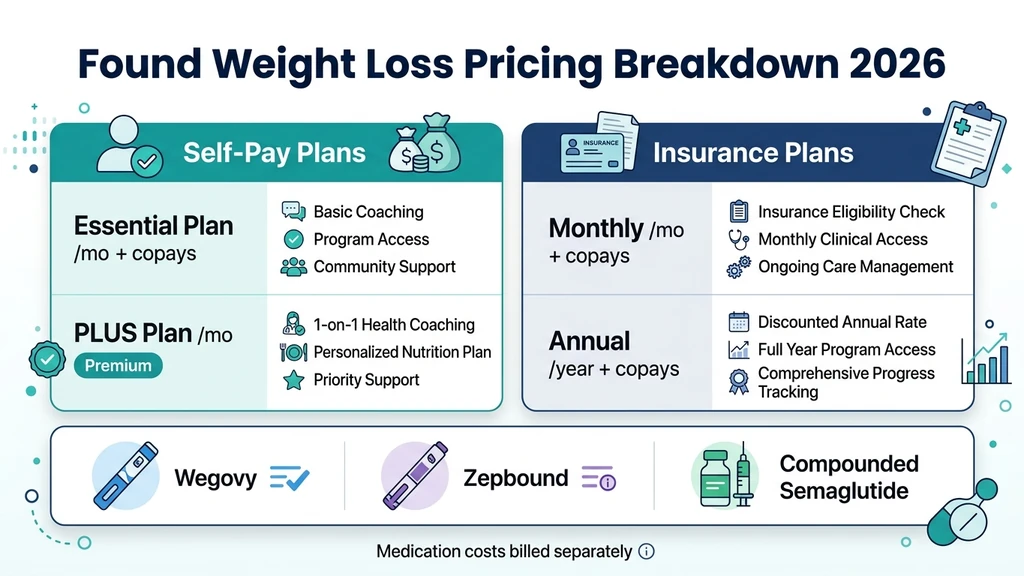 Found Weight Loss Pricing Breakdown 2026

Self-Pay Plans

Essential Plan
/mo + copays

Basic Coaching
Program Access
Community Support

PLUS Plan /mo
Premium

1-on-1 Health Coaching
Personalized Nutrition Plan
Priority Support

INSURANCE

Insurance Plans

Monthly /mo + copays

Insurance Eligibility Check
Monthly Clinical Access
Ongoing Care Management

Annual
/year + copays

Discounted Annual Rate
Full Year Program Access
Comprehensive Progress Tracking

Wegovy

Zepbound

Compounded Semaglutide

Medication costs billed separately